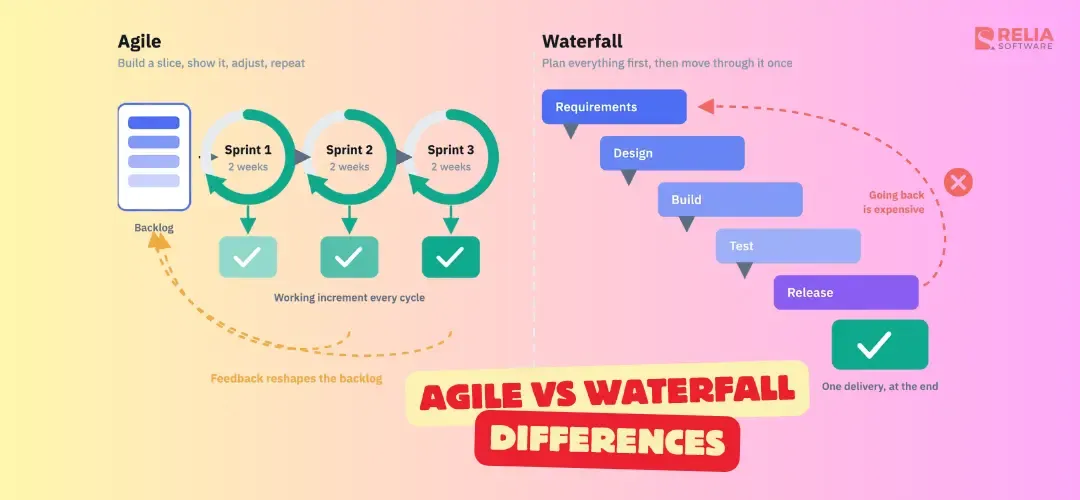 Agile
Build a slice, show it, adjust, repeat

Backlog

Sprint 1
2 weeks

Sprint 2
2 weeks

Sprint 3
2 weeks

Working increment every cycle

Feedback reshapes the backlog

Waterfall
Plan everything first, then move through it once

RELIA SOFTWARE

Requirements

Design

Build

Test

Release

Going back is expensive

One delivery, at the end

AGILE VS WATERFALL
DIFFERENCES